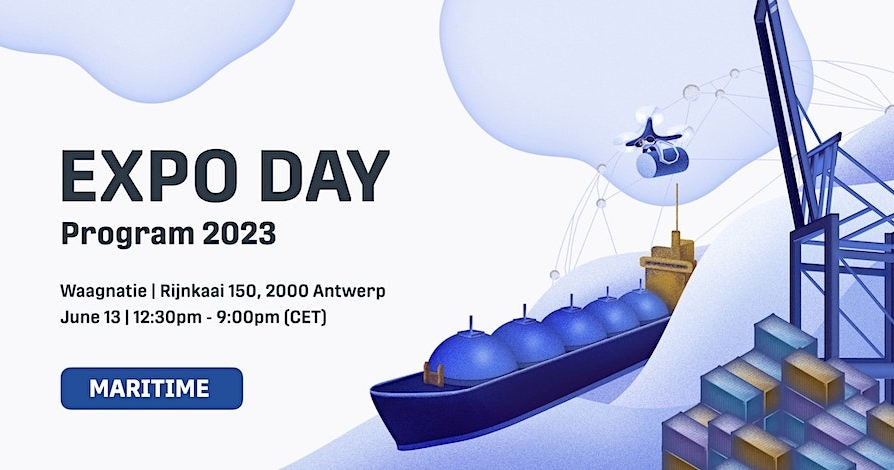 EXPO DAY
Program 2023

Waagnatie | Rijnkaai 150, 2000 Antwerp
June 13 | 12:30pm - 9:00pm (CET)

MARITIME